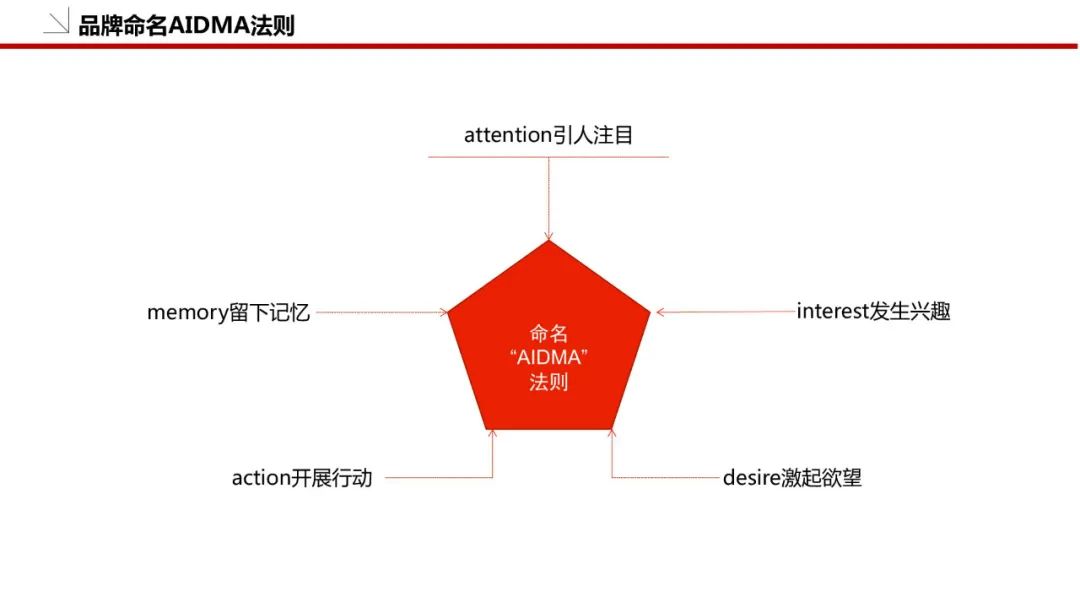 品牌命名AIDMA法则

attention引人注目

memory留下记忆

命名
“AIDMA”
法则

interest发生兴趣

action开展行动

desire激起欲望